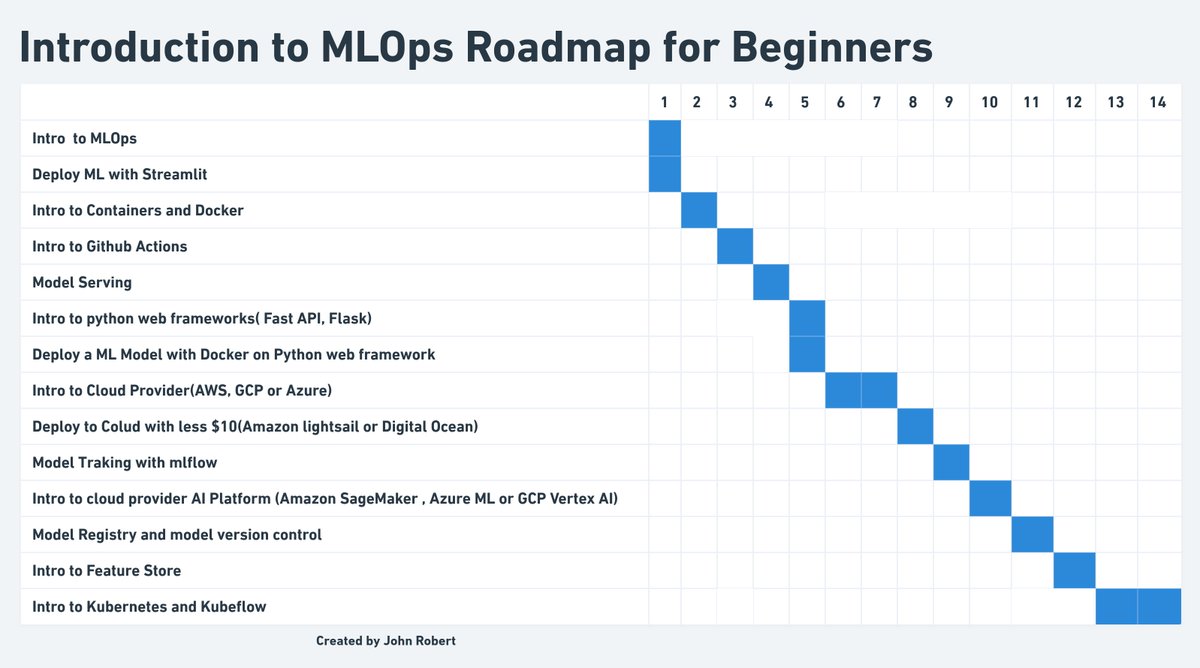 Introduction to MLOps Roadmap for Beginners

| | 1 | 2 | 3 | 4 | 5 | 6 | 7 | 8 | 9 | 10 | 11 | 12 | 13 | 14 |
|---|---|---|---|---|---|---|---|---|---|---|---|---|---|---|
| Intro to MLOps | | | | | | | | | | | | | | |
| Deploy ML with Streamlit | | | | | | | | | | | | | | |
| Intro to Containers and Docker | | | | | | | | | | | | | | |
| Intro to Github Actions | | | | | | | | | | | | | | |
| Model Serving | | | | | | | | | | | | | | |
| Intro to python web frameworks( Fast API, Flask) | | | | | | | | | | | | | | |
| Deploy a ML Model with Docker on Python web framework | | | | | | | | | | | | | | |
| Intro to Cloud Provider(AWS, GCP or Azure) | | | | | | | | | | | | | | |
| Deploy to Colud with less $10(Amazon lightsail or Digital Ocean) | | | | | | | | | | | | | | |
| Model Traking with mlflow | | | | | | | | | | | | | | |
| Intro to cloud provider AI Platform (Amazon SageMaker , Azure ML or GCP Vertex AI) | | | | | | | | | | | | | | |
| Model Registry and model version control | | | | | | | | | | | | | | |
| Intro to Feature Store | | | | | | | | | | | | | | |
| Intro to Kubernetes and Kubeflow | | | | | | | | | | | | | | |

Created by John Robert